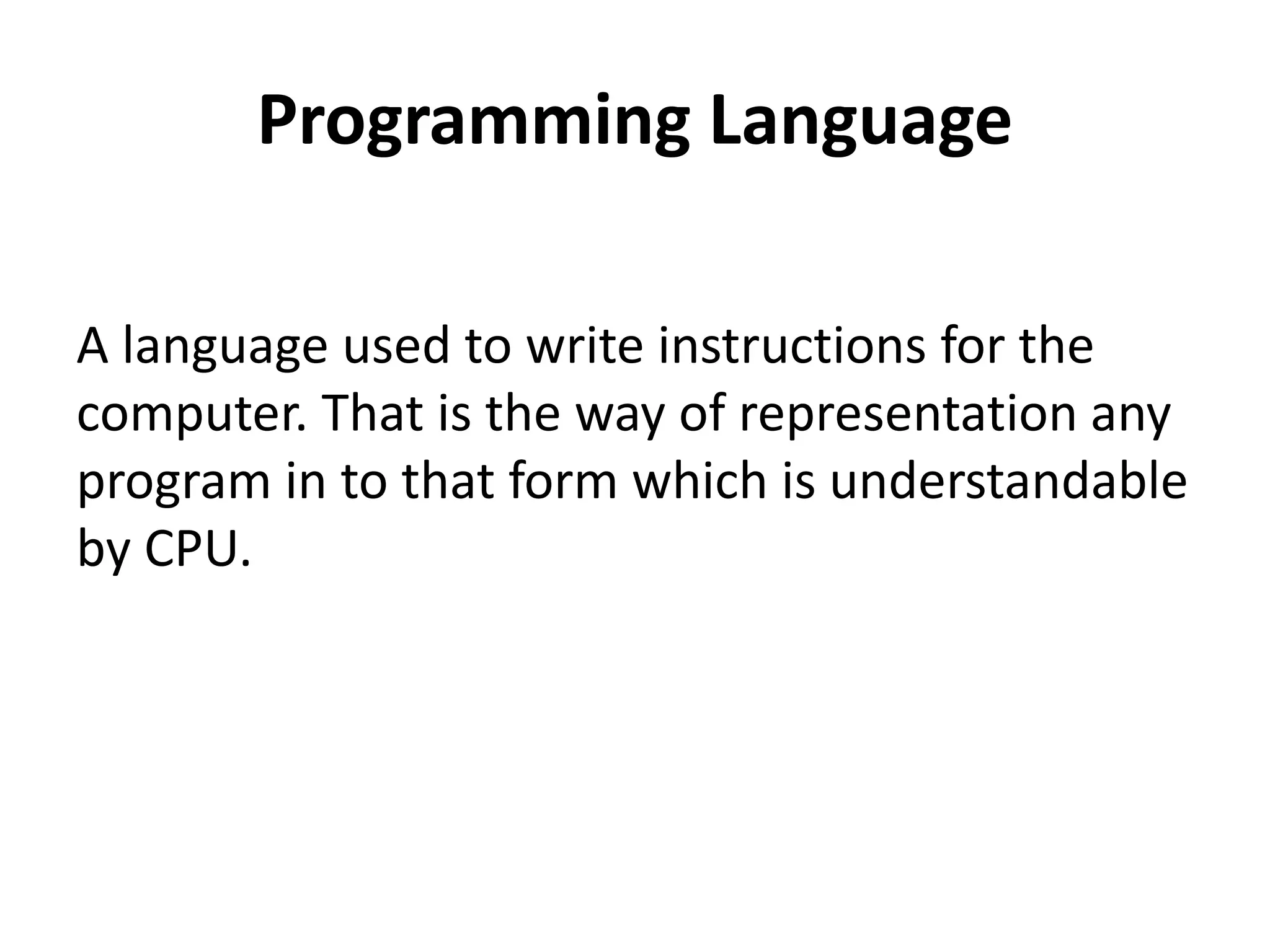 Programming Language

A language used to write instructions for the computer. That is the way of representation any program in to that form which is understandable by CPU.